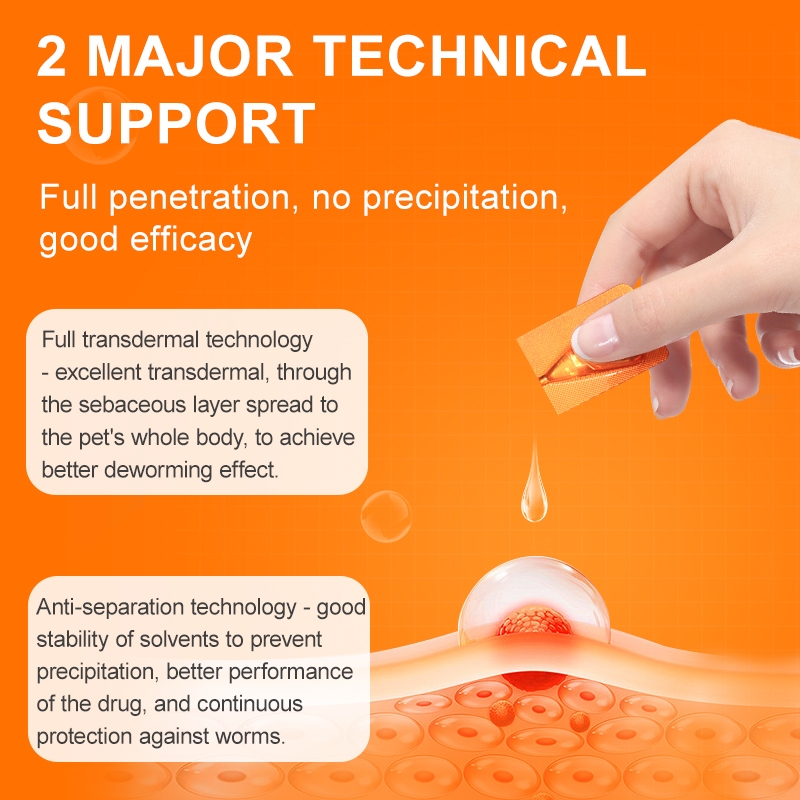 2 MAJOR TECHNICAL SUPPORT

Full penetration, no precipitation, good efficacy

Full transdermal technology - excellent transdermal, through the sebaceous layer spread to the pet's whole body, to achieve better deworming effect.

Anti-separation technology - good stability of solvents to prevent precipitation, better performance of the drug, and continuous protection against worms.